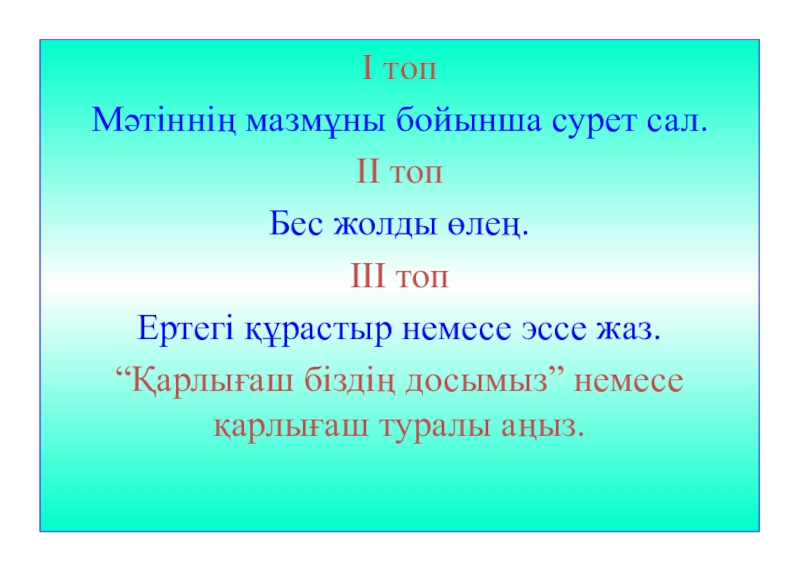 І топ

Мәтіннің мазмұны бойынша сурет сал.

ІІ топ

Бес жолды өлең.

ІІІ топ

Ертегі құрастыр немесе эссе жаз.

“Қарлығаш біздің досымыз” немесе қарлығаш туралы аңыз.